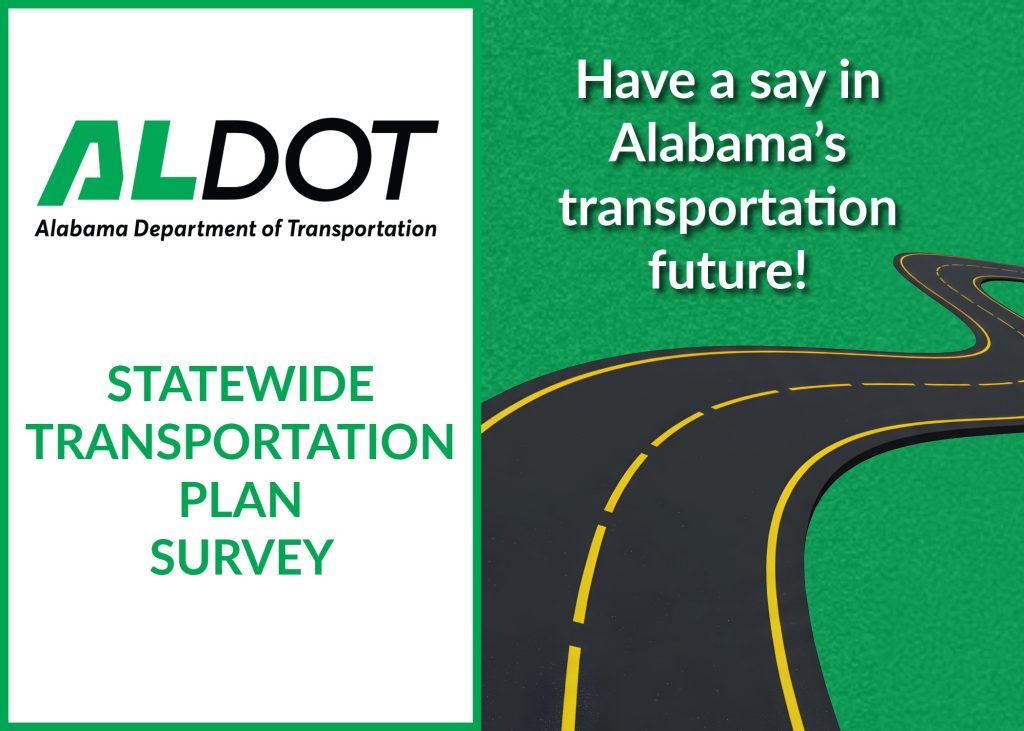 ALDOT
Alabama Department of Transportation

STATEWIDE TRANSPORTATION PLAN SURVEY

Have a say in Alabama's transportation future!